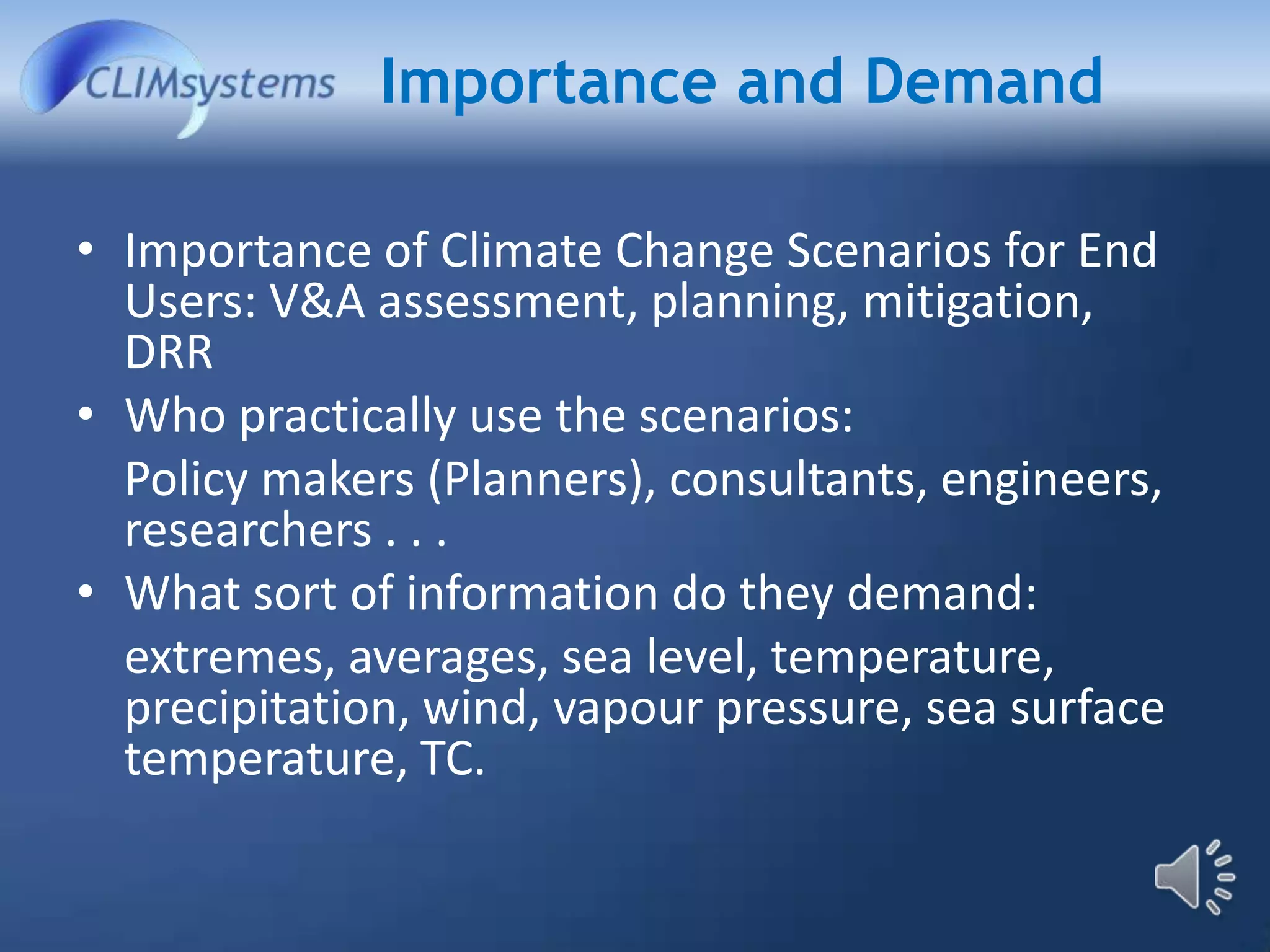 CLIMsystems

Importance and Demand

• Importance of Climate Change Scenarios for End Users: V&A assessment, planning, mitigation, DRR

• Who practically use the scenarios:

Policy makers (Planners), consultants, engineers, researchers . . .

• What sort of information do they demand:

extremes, averages, sea level, temperature, precipitation, wind, vapour pressure, sea surface temperature, TC.